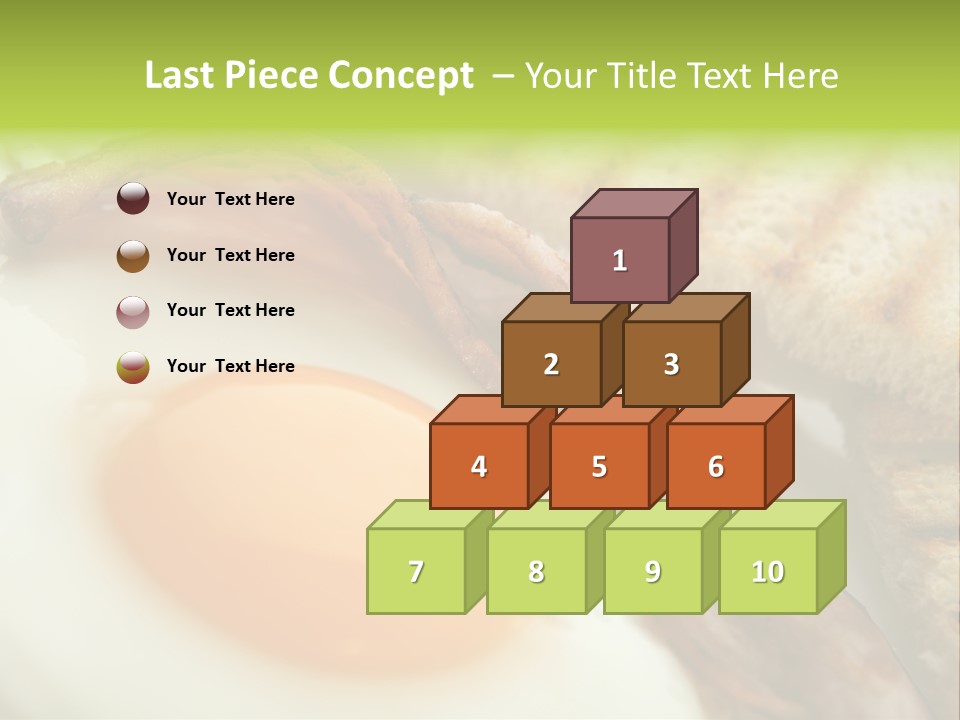 Last Piece Concept – Your Title Text Here

Your Text Here

Your Text Here

Your Text Here

Your Text Here

1

2

3

4

5

6

7

8

9

10